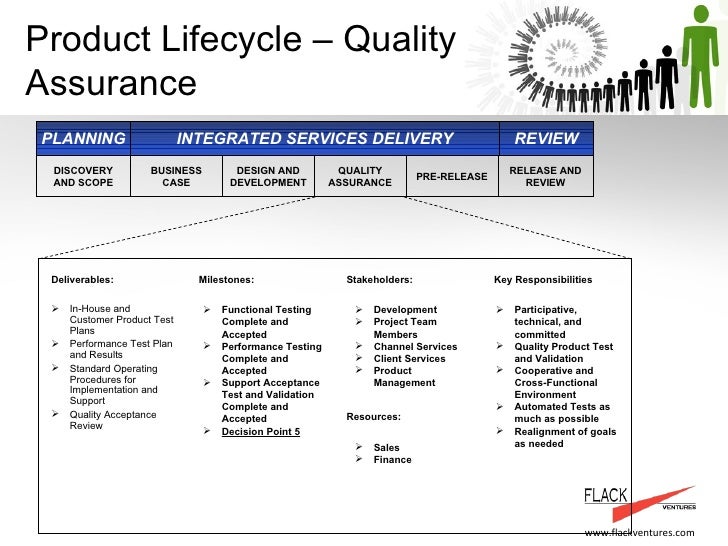 Product Lifecycle – Quality Assurance

| PLANNING | INTEGRATED SERVICES DELIVERY | | | | REVIEW |
|---|---|---|---|---|---|
| DISCOVERY AND SCOPE | BUSINESS CASE | DESIGN AND DEVELOPMENT | QUALITY ASSURANCE | PRE-RELEASE | RELEASE AND REVIEW |

Deliverables:

➢ In-House and Customer Product Test Plans
➢ Performance Test Plan and Results
➢ Standard Operating Procedures for Implementation and Support
➢ Quality Acceptance Review

Milestones:

➢ Functional Testing Complete and Accepted
➢ Performance Testing Complete and Accepted
➢ Support Acceptance Test and Validation Complete and Accepted
➢ Decision Point 5

Stakeholders:

➢ Development
➢ Project Team Members
➢ Channel Services
➢ Client Services
➢ Product Management

Resources:

➢ Sales
➢ Finance

Key Responsibilities

➢ Participative, technical, and committed
➢ Quality Product Test and Validation
➢ Cooperative and Cross-Functional Environment
➢ Automated Tests as much as possible
➢ Realignment of goals as needed

FLACK VENTURES
www.flackventures.com